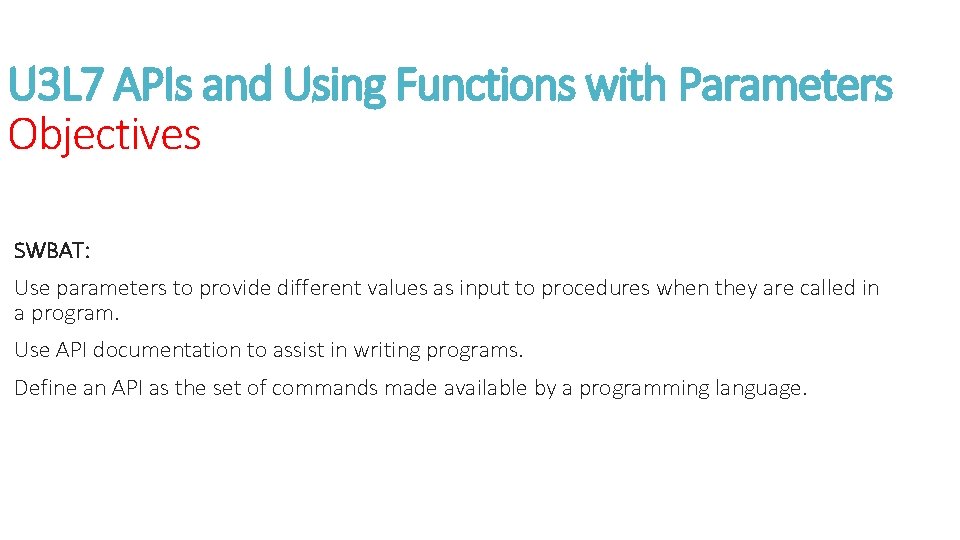 U3L7 APIs and Using Functions with Parameters
Objectives

SWBAT:

Use parameters to provide different values as input to procedures when they are called in a program.

Use API documentation to assist in writing programs.

Define an API as the set of commands made available by a programming language.